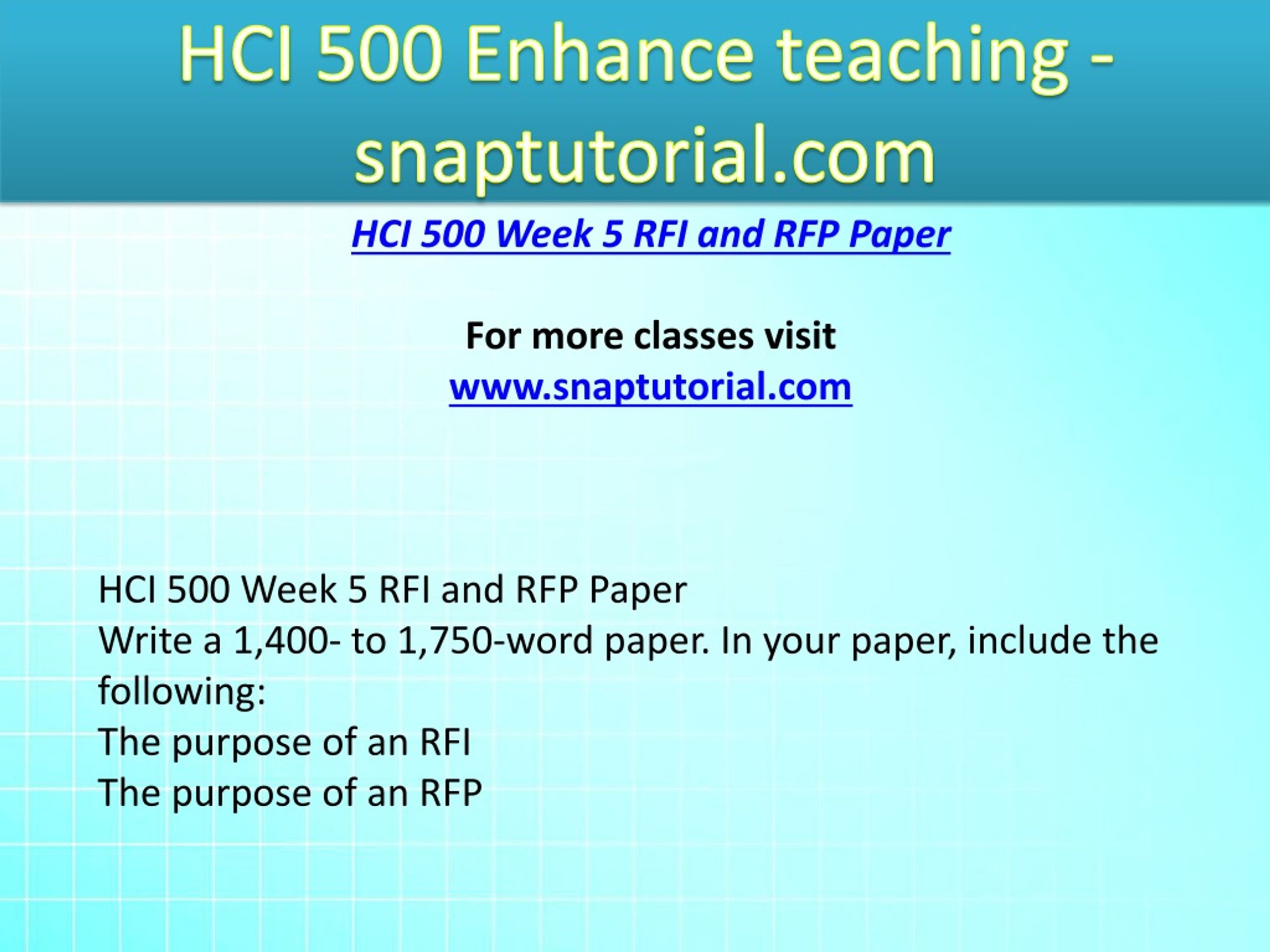 HCI 500 Enhance teaching - snaptutorial.com

HCI 500 Week 5 RFI and RFP Paper

For more classes visit
www.snaptutorial.com

HCI 500 Week 5 RFI and RFP Paper
Write a 1,400- to 1,750-word paper. In your paper, include the following:
The purpose of an RFI
The purpose of an RFP